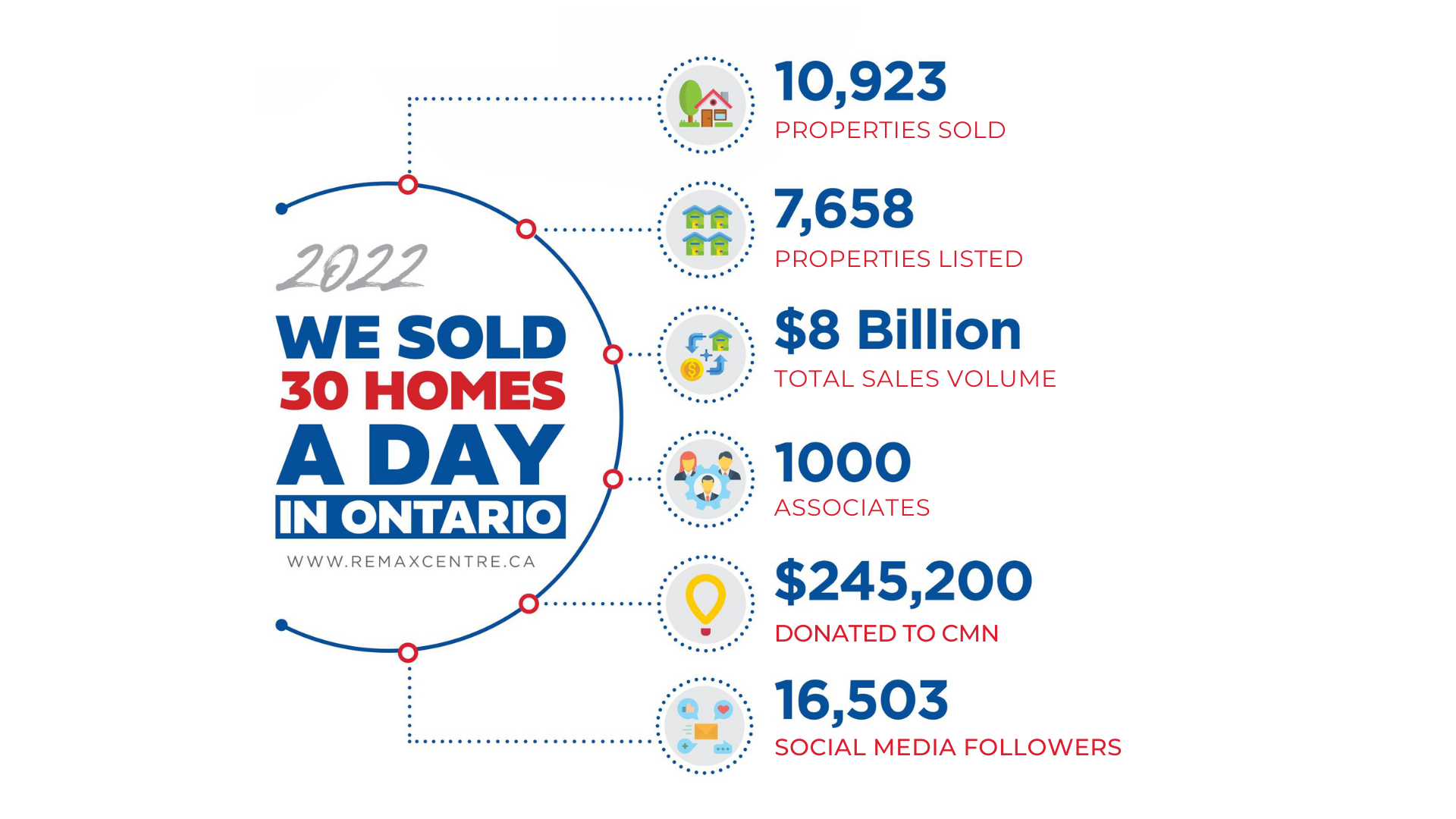 2022

WE SOLD
30 HOMES
A DAY
IN ONTARIO

WWW.REMAXCENTRE.CA

10,923
PROPERTIES SOLD

7,658
PROPERTIES LISTED

$8 Billion
TOTAL SALES VOLUME

1000
ASSOCIATES

$245,200
DONATED TO CMN

16,503
SOCIAL MEDIA FOLLOWERS